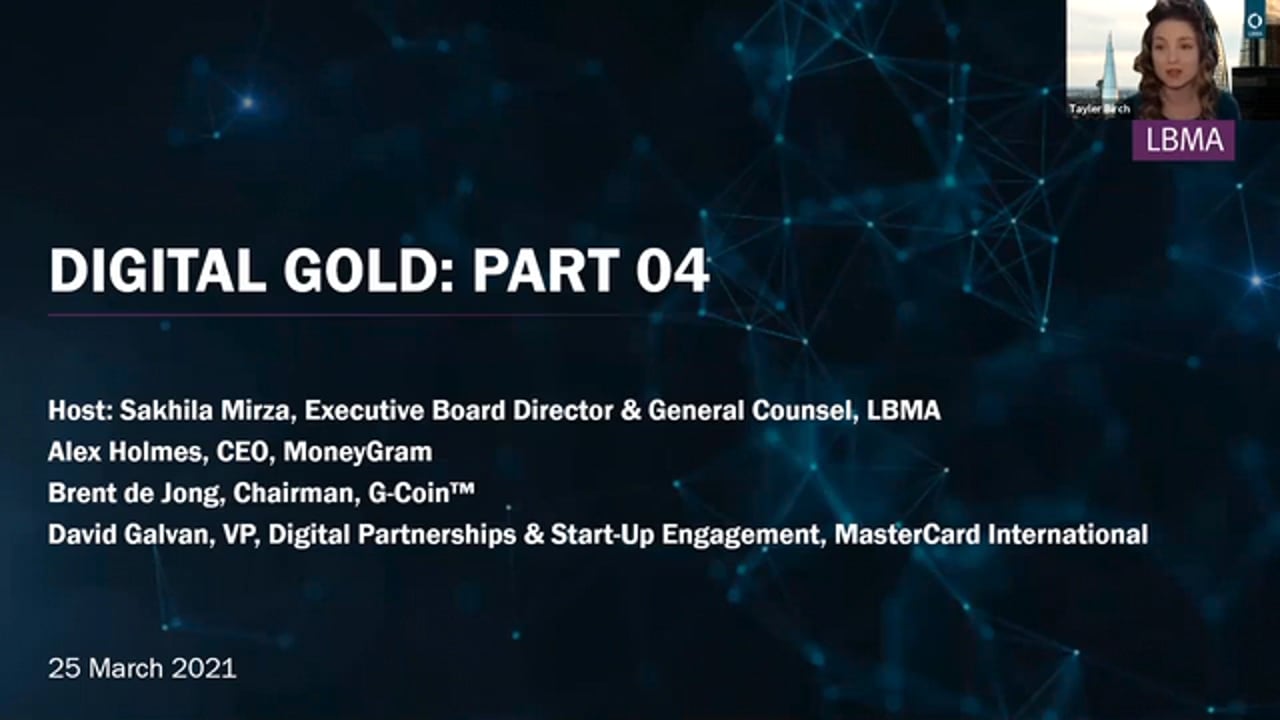 Tayler Birch

LBMA

DIGITAL GOLD: PART 04

Host: Sakhila Mirza, Executive Board Director & General Counsel, LBMA
Alex Holmes, CEO, MoneyGram
Brent de Jong, Chairman, G-Coin™
David Galvan, VP, Digital Partnerships & Start-Up Engagement, MasterCard International

25 March 2021